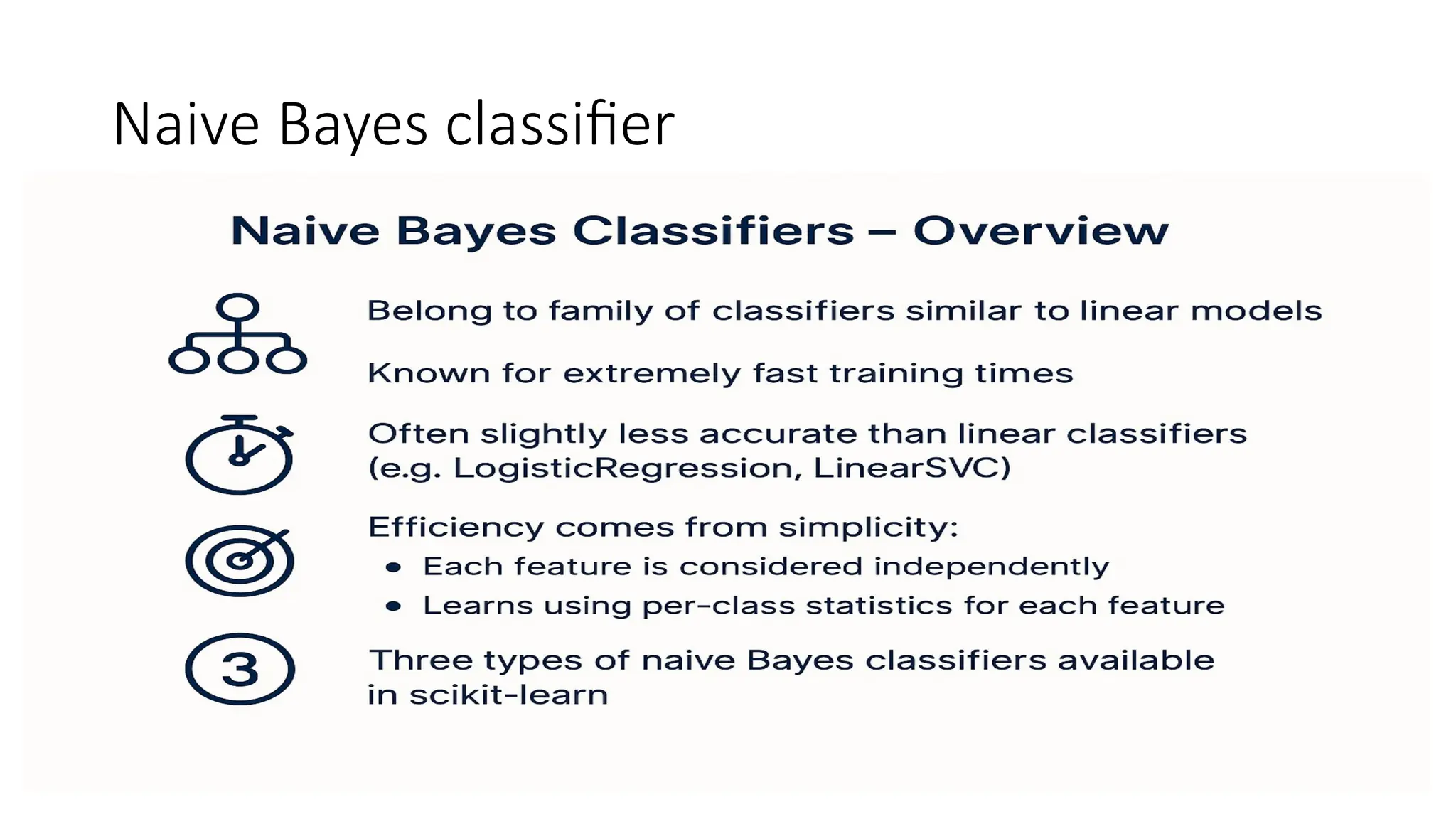 Naive Bayes classifier

Naive Bayes Classifiers – Overview

Belong to family of classifiers similar to linear models

Known for extremely fast training times

Often slightly less accurate than linear classifiers (e.g. LogisticRegression, LinearSVC)

Efficiency comes from simplicity:
• Each feature is considered independently
• Learns using per-class statistics for each feature

3

Three types of naive Bayes classifiers available in scikit-learn